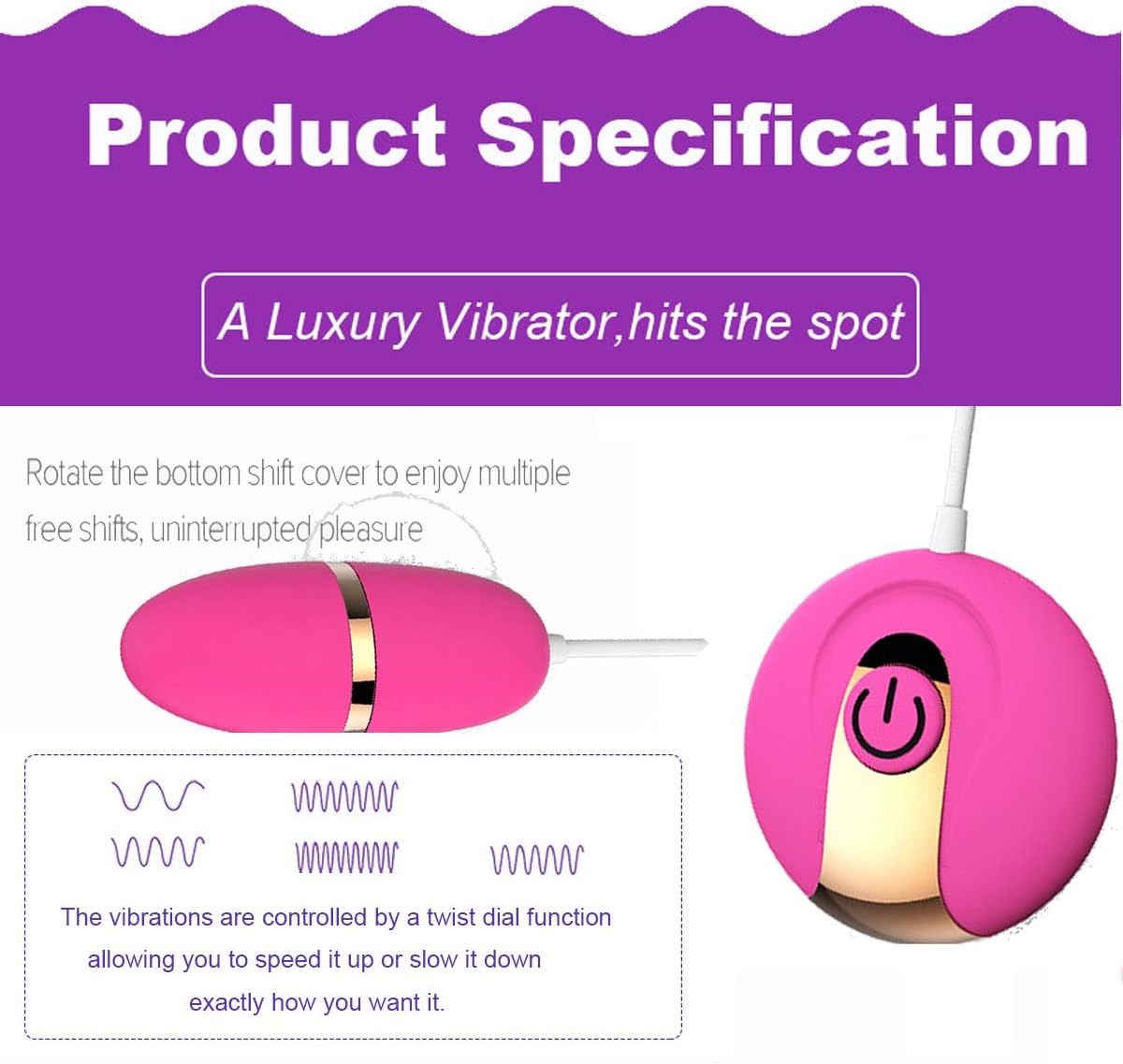 Product Specification

A Luxury Vibrator,hits the spot

Rotate the bottom shift cover to enjoy multiple free shifts, uninterrupted pleasure

The vibrations are controlled by a twist dial function allowing you to speed it up or slow it down exactly how you want it.